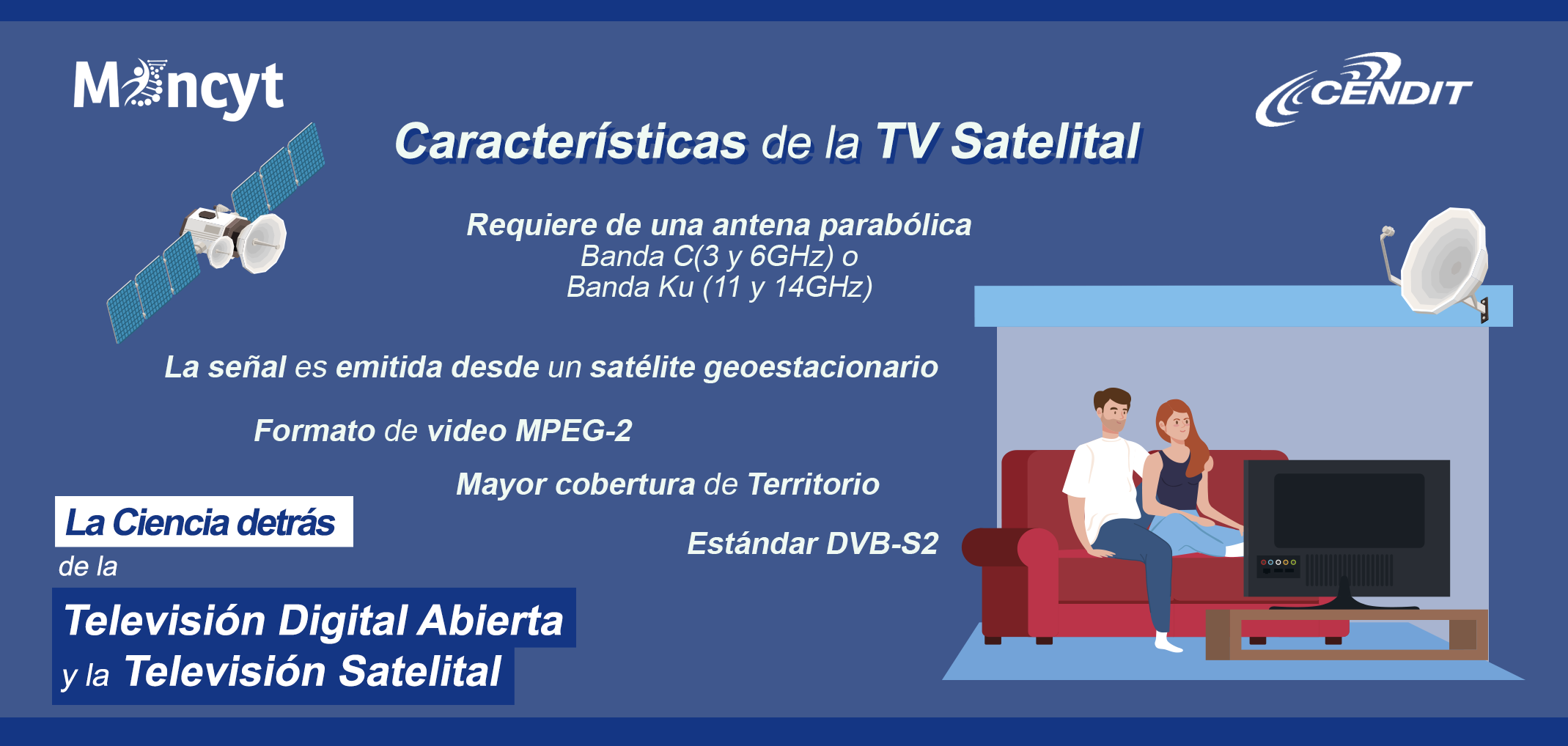 Mincyt

CENDIT

Características de la TV Satelital

Requiere de una antena parabólica
Banda C(3 y 6GHz) o
Banda Ku (11 y 14GHz)

La señal es emitida desde un satélite geoestacionario

Formato de video MPEG-2

Mayor cobertura de Territorio

Estándar DVB-S2

La Ciencia detrás
de la
Televisión Digital Abierta
y la Televisión Satelital